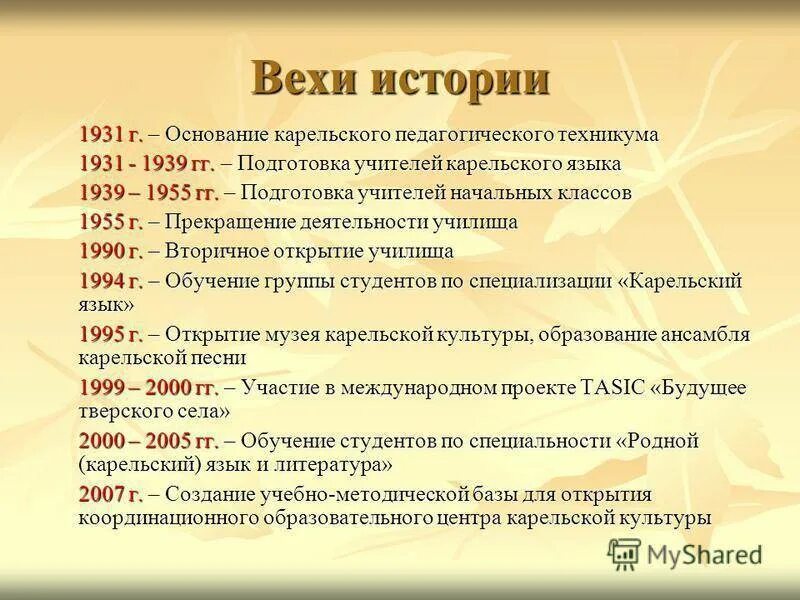 Вехи истории

1931 г. – Основание карельского педагогического техникума

1931 - 1939 гг. – Подготовка учителей карельского языка

1939 – 1955 гг. – Подготовка учителей начальных классов

1955 г. – Прекращение деятельности училища

1990 г. – Вторичное открытие училища

1994 г. – Обучение группы студентов по специализации «Карельский язык»

1995 г. – Открытие музея карельской культуры, образование ансамбля карельской песни

1999 – 2000 гг. – Участие в международном проекте TASIC «Будущее тверского села»

2000 – 2005 гг. – Обучение студентов по специальности «Родной (карельский) язык и литература»

2007 г. – Создание учебно-методической базы для открытия координационного образовательного центра карельской культуры

MyShared